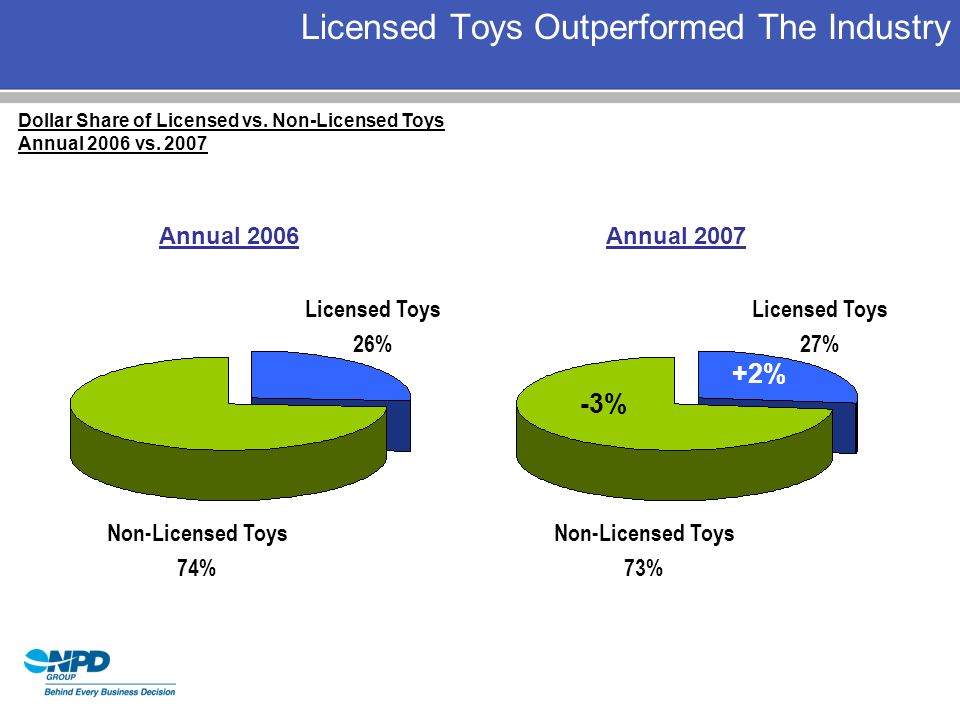 Licensed Toys Outperformed The Industry

Dollar Share of Licensed vs. Non-Licensed Toys
Annual 2006 vs. 2007

Annual 2006

Licensed Toys
26%

Non-Licensed Toys
74%

Annual 2007

Licensed Toys
27%

+2%

-3%

Non-Licensed Toys
73%

NPD GROUP
Behind Every Business Decision